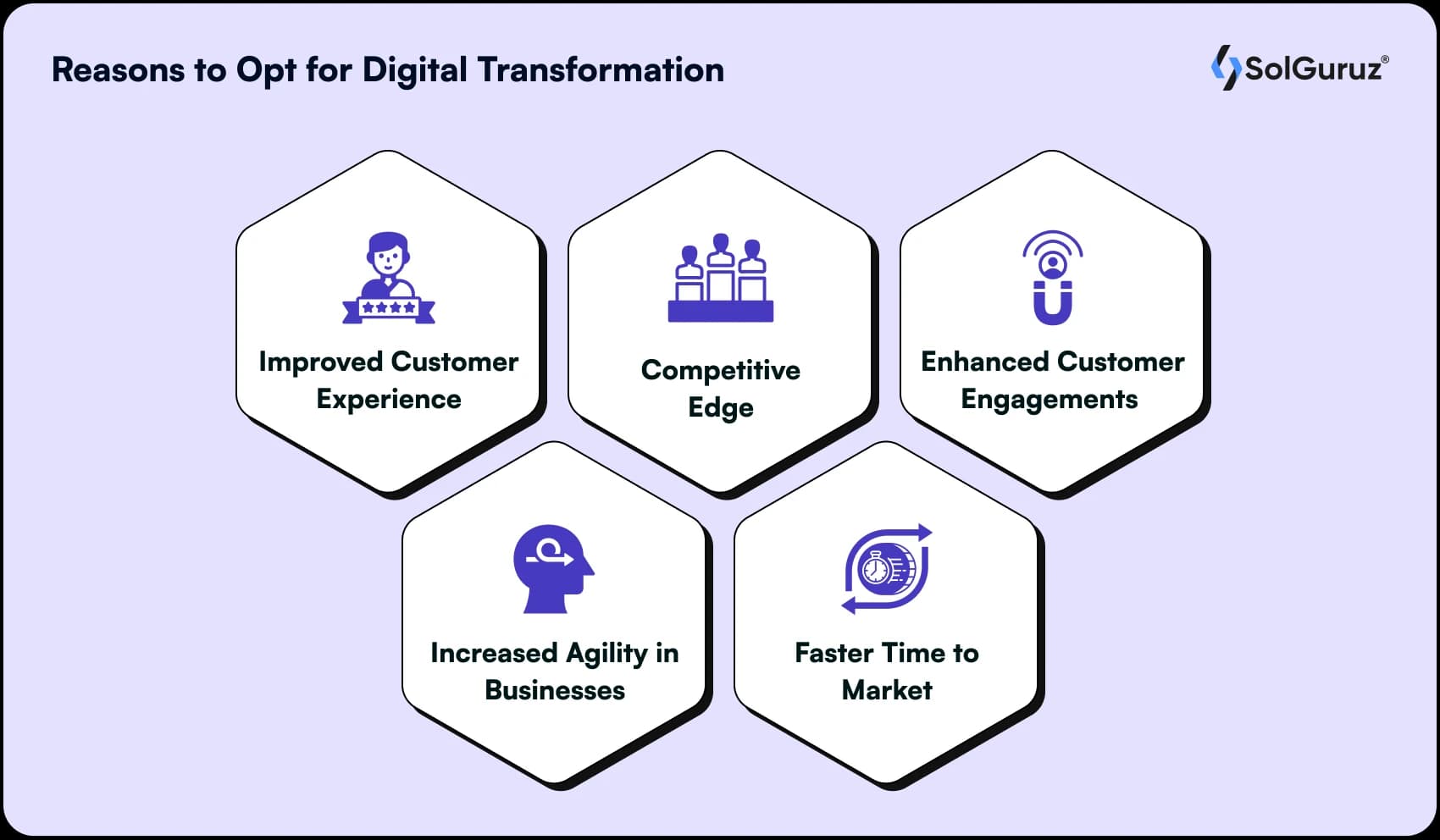 Reasons to Opt for Digital Transformation

SolGuruz®

Improved Customer Experience

Competitive Edge

Enhanced Customer Engagements

Increased Agility in Businesses

Faster Time to Market